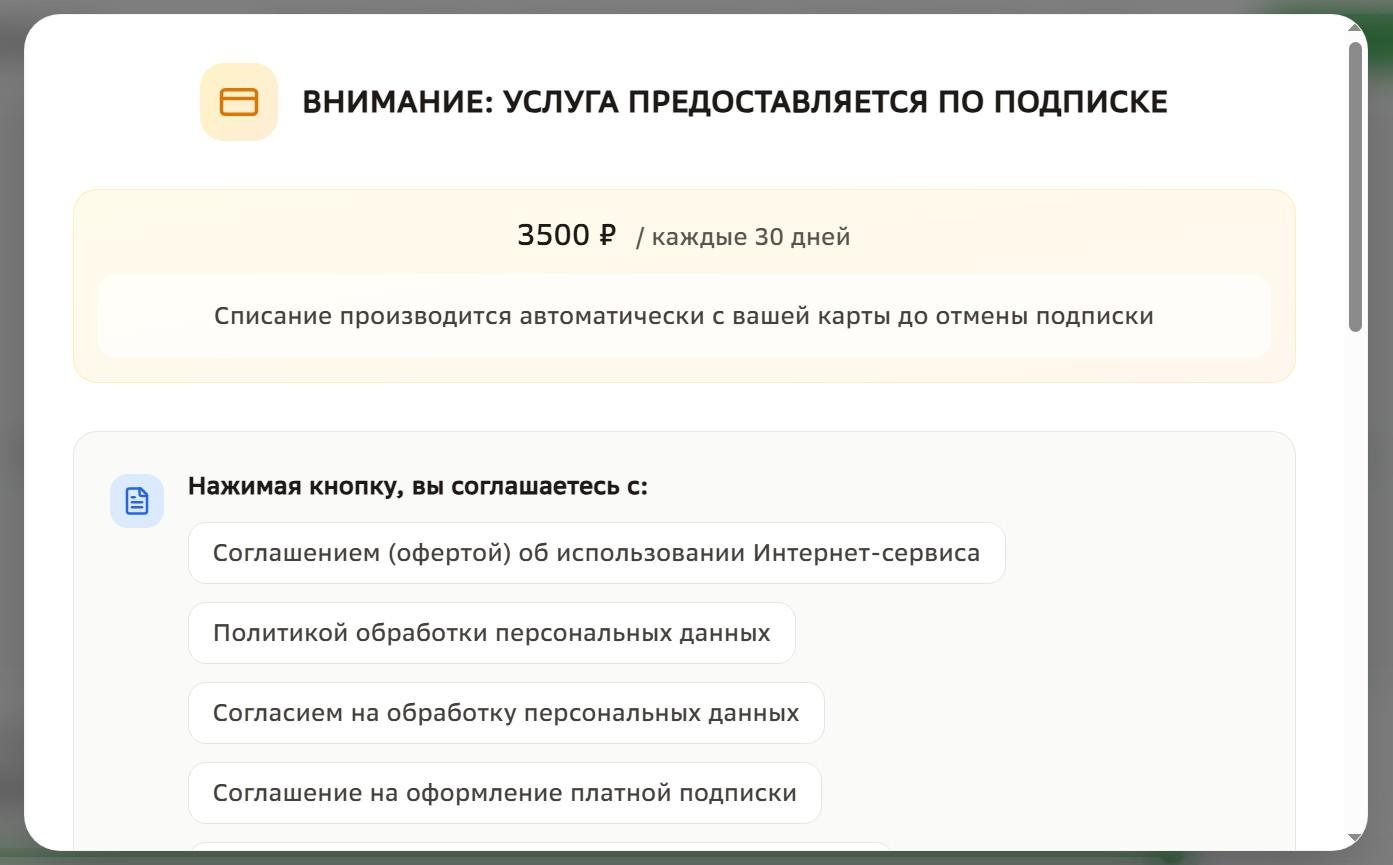 ВНИМАНИЕ: УСЛУГА ПРЕДОСТАВЛЯЕТСЯ ПО ПОДПИСКЕ

3500 ₽ / каждые 30 дней

Списание производится автоматически с вашей карты до отмены подписки

Нажимая кнопку, вы соглашаетесь с:

Соглашением (офертой) об использовании Интернет-сервиса

Политикой обработки персональных данных

Согласием на обработку персональных данных

Соглашение на оформление платной подписки